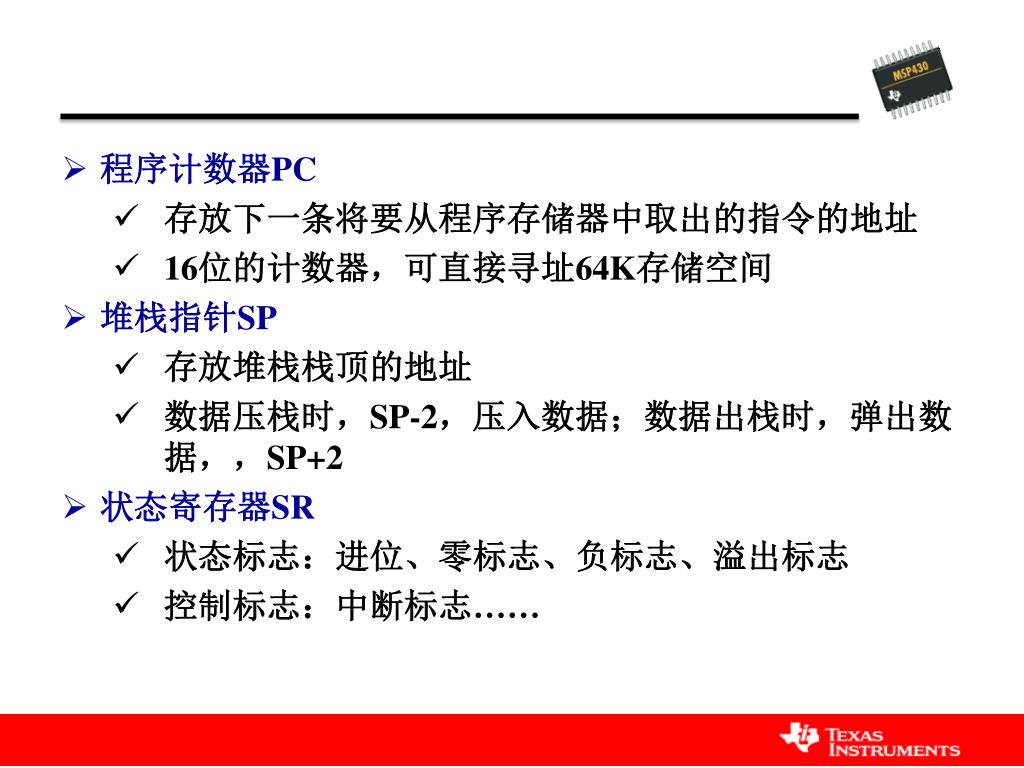 MSP430

➢ 程序计数器PC

✓ 存放下一条将要从程序存储器中取出的指令的地址

✓ 16位的计数器，可直接寻址64K存储空间

➢ 堆栈指针SP

✓ 存放堆栈栈顶的地址

✓ 数据压栈时，SP-2，压入数据；数据出栈时，弹出数据，，SP+2

➢ 状态寄存器SR

✓ 状态标志：进位、零标志、负标志、溢出标志

✓ 控制标志：中断标志……

TEXAS INSTRUMENTS